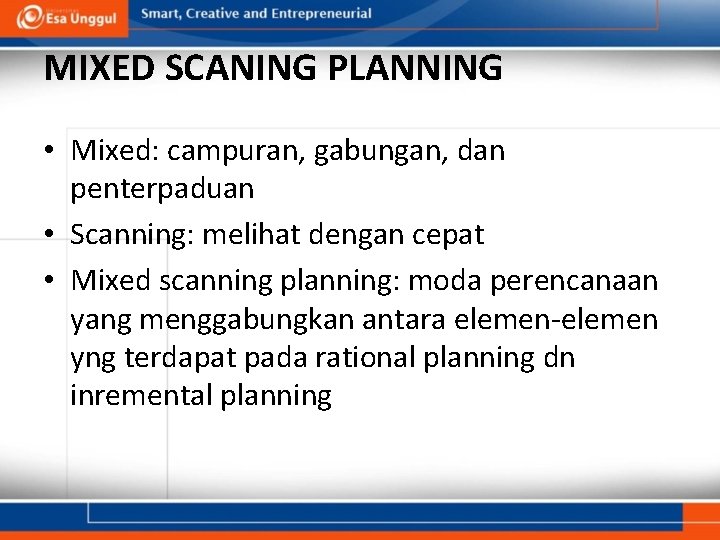 Esa Unggul

Smart, Creative and Entrepreneurial

MIXED SCANING PLANNING

• Mixed: campuran, gabungan, dan penterpaduan
• Scanning: melihat dengan cepat
• Mixed scanning planning: moda perencanaan yang menggabungkan antara elemen-elemen yng terdapat pada rational planning dn inremental planning